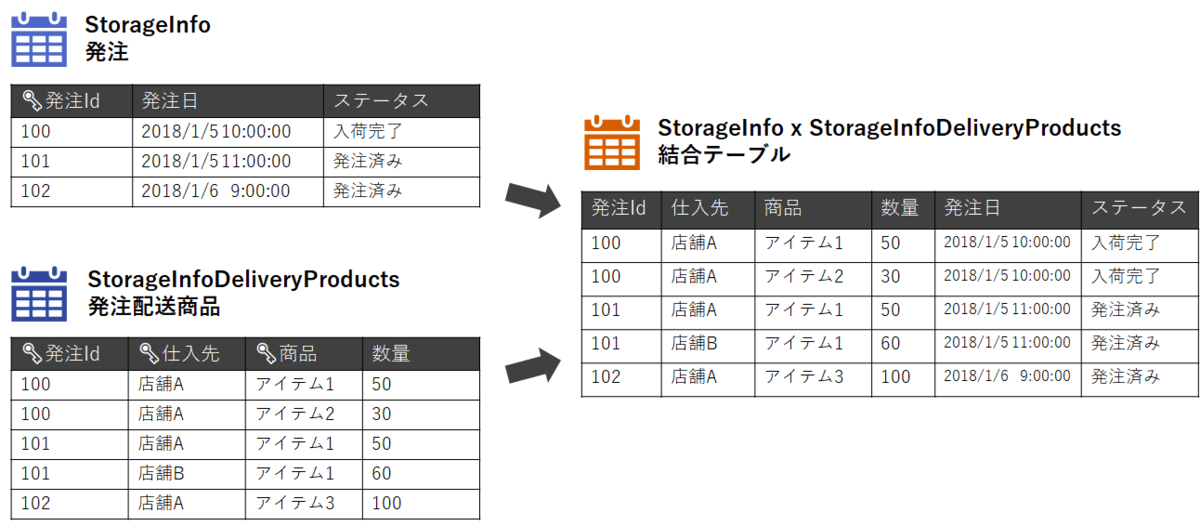 StorageInfo
発注

| 発注Id | 発注日 | ステータス |
|---|---|---|
| 100 | 2018/1/5 10:00:00 | 入荷完了 |
| 101 | 2018/1/5 11:00:00 | 発注済み |
| 102 | 2018/1/6 9:00:00 | 発注済み |

StorageInfoDeliveryProducts
発注配送商品

| 発注Id | 仕入先 | 商品 | 数量 |
|---|---|---|---|
| 100 | 店舗A | アイテム1 | 50 |
| 100 | 店舗A | アイテム2 | 30 |
| 101 | 店舗A | アイテム1 | 50 |
| 101 | 店舗B | アイテム1 | 60 |
| 102 | 店舗A | アイテム3 | 100 |

StorageInfo x StorageInfoDeliveryProducts
結合テーブル

| 発注Id | 仕入先 | 商品 | 数量 | 発注日 | ステータス |
|---|---|---|---|---|---|
| 100 | 店舗A | アイテム1 | 50 | 2018/1/5 10:00:00 | 入荷完了 |
| 100 | 店舗A | アイテム2 | 30 | 2018/1/5 10:00:00 | 入荷完了 |
| 101 | 店舗A | アイテム1 | 50 | 2018/1/5 11:00:00 | 発注済み |
| 101 | 店舗B | アイテム1 | 60 | 2018/1/5 11:00:00 | 発注済み |
| 102 | 店舗A | アイテム3 | 100 | 2018/1/6 9:00:00 | 発注済み |